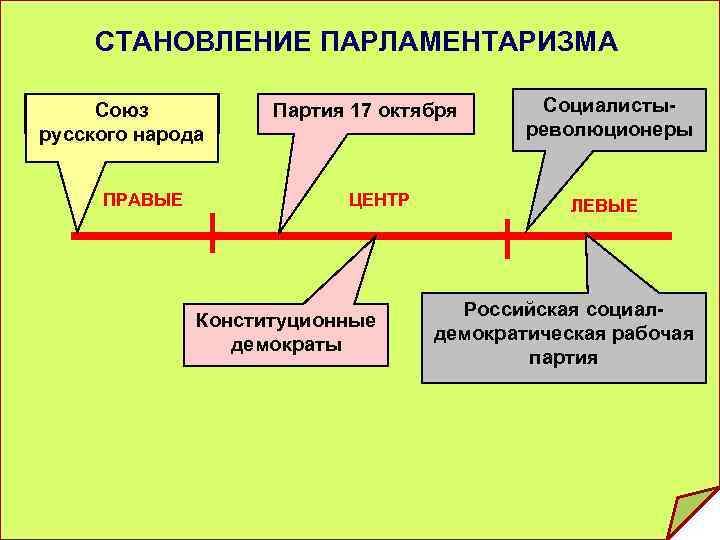 СТАНОВЛЕНИЕ ПАРЛАМЕНТАРИЗМА

Союз русского народа

Партия 17 октября

Социалисты-революционеры

ПРАВЫЕ

ЦЕНТР

ЛЕВЫЕ

Конституционные демократы

Российская социал-демократическая рабочая партия